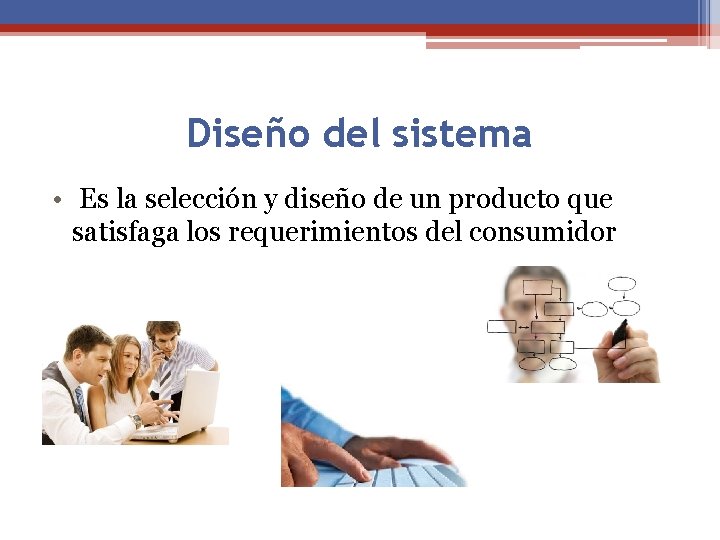 Diseño del sistema

• Es la selección y diseño de un producto que satisfaga los requerimientos del consumidor